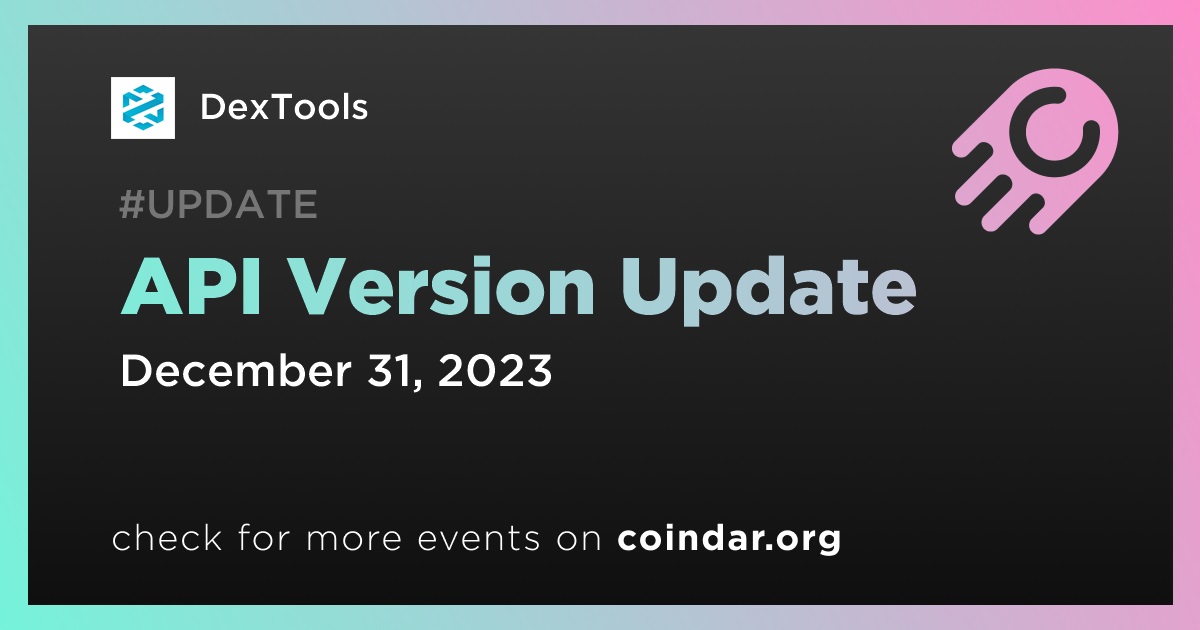 DexTools

#UPDATE

API Version Update

December 31, 2023

check for more events on coindar.org